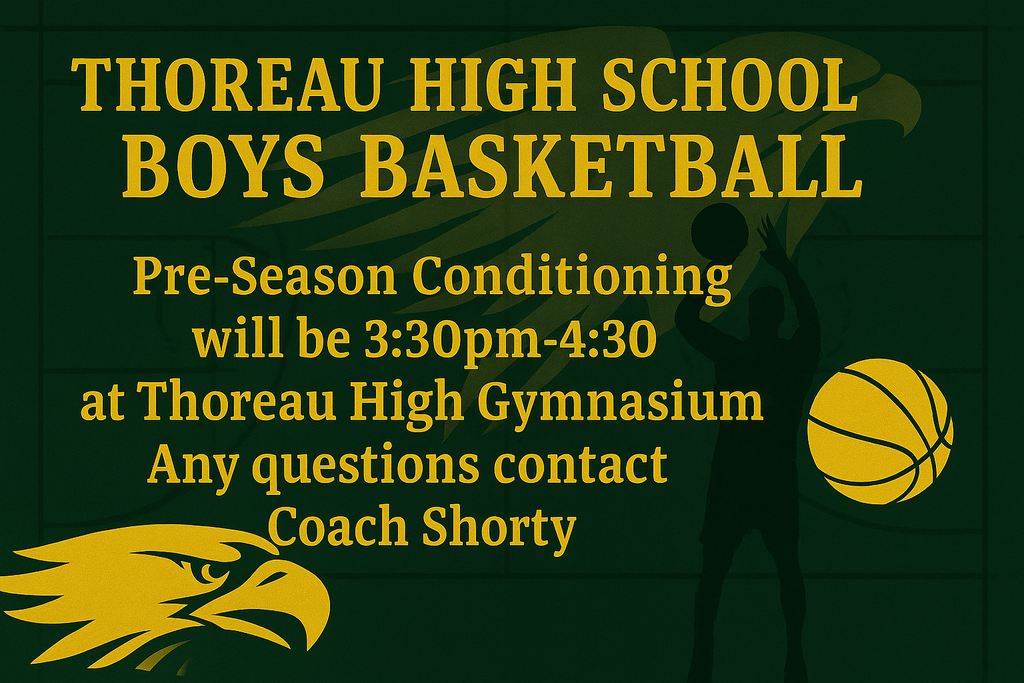 THOREAU HIGH SCHOOL
BOYS BASKETBALL

Pre-Season Conditioning will be 3:30pm-4:30 at Thoreau High Gymnasium Any questions contact Coach Shorty